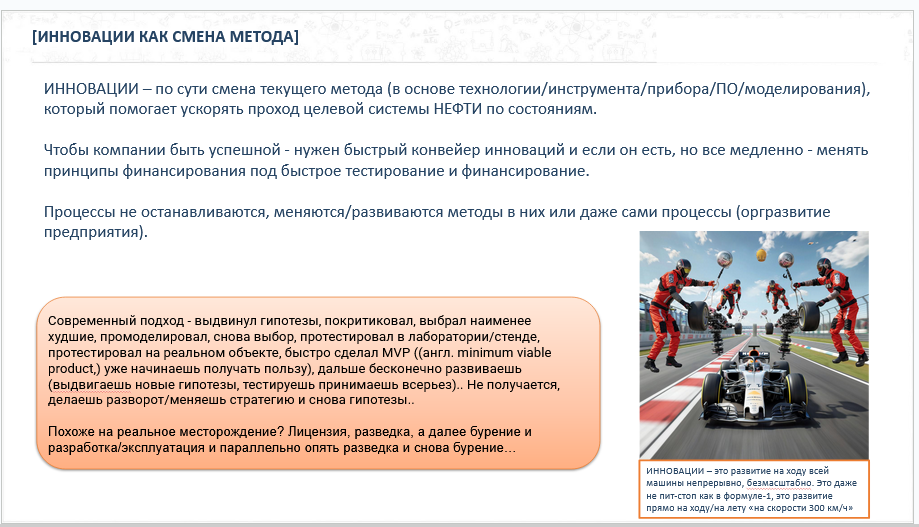 [ИННОВАЦИИ КАК СМЕНА МЕТОДА]

ИННОВАЦИИ – по сути смена текущего метода (в основе технологии/инструмента/прибора/ПО/моделирования), который помогает ускорять проход целевой системы НЕФТИ по состояниям.

Чтобы компании быть успешной - нужен быстрый конвейер инноваций и если он есть, но все медленно - менять принципы финансирования под быстрое тестирование и финансирование.

Процессы не останавливаются, меняются/развиваются методы в них или даже сами процессы (оргразвитие предприятия).

Современный подход - выдвинул гипотезы, покритиковал, выбрал наименее худшие, промоделировал, снова выбор, протестировал в лаборатории/стенде, протестировал на реальном объекте, быстро сделал MVP ((англ. minimum viable product,) уже начинаешь получать пользу), дальше бесконечно развиваешь (выдвигаешь новые гипотезы, тестируешь принимаешь всерьез).. Не получается, делаешь разворот/меняешь стратегию и снова гипотезы..

Похоже на реальное месторождение? Лицензия, разведка, а далее бурение и разработка/эксплуатация и параллельно опять разведка и снова бурение…

ИННОВАЦИИ – это развитие на ходу всей машины непрерывно, безмасштабно. Это даже не пит-стоп как в формуле-1, это развитие прямо на ходу/на лету «на скорости 300 км/ч»